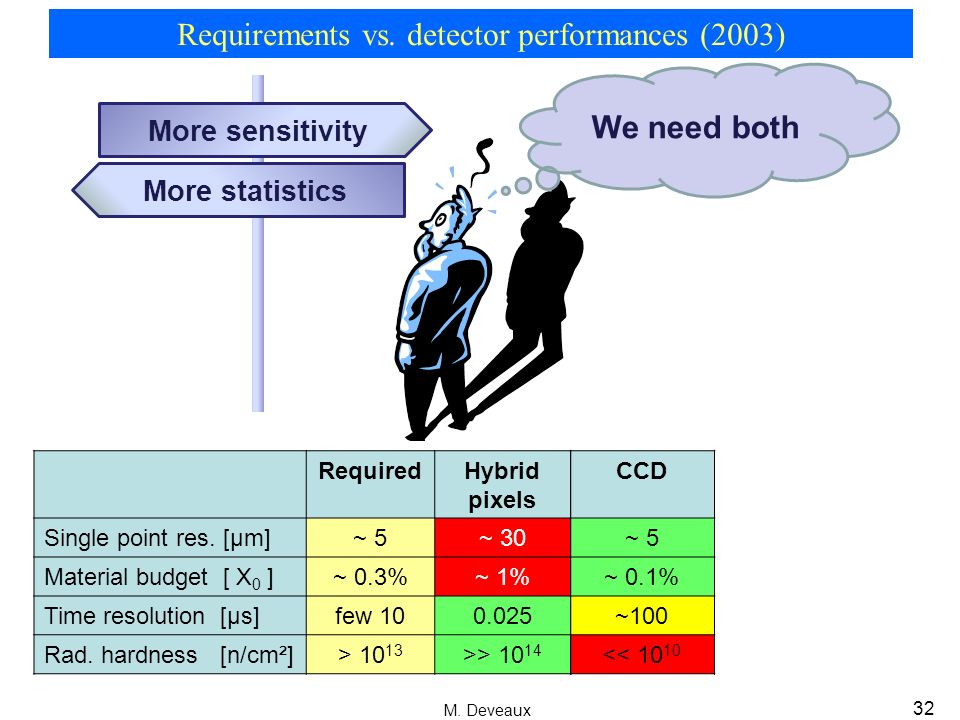 Requirements vs. detector performances (2003)

More sensitivity

More statistics

We need both

|  | Required | Hybrid pixels | CCD |
|---|---|---|---|
| Single point res. [µm] | ~ 5 | ~ 30 | ~ 5 |
| Material budget [ $X_0$ ] | ~ 0.3% | ~ 1% | ~ 0.1% |
| Time resolution [µs] | few 10 | 0.025 | ~100 |
| Rad. hardness [n/cm²] | > $10^{13}$ | >> $10^{14}$ | << $10^{10}$ |

M. Deveaux

32